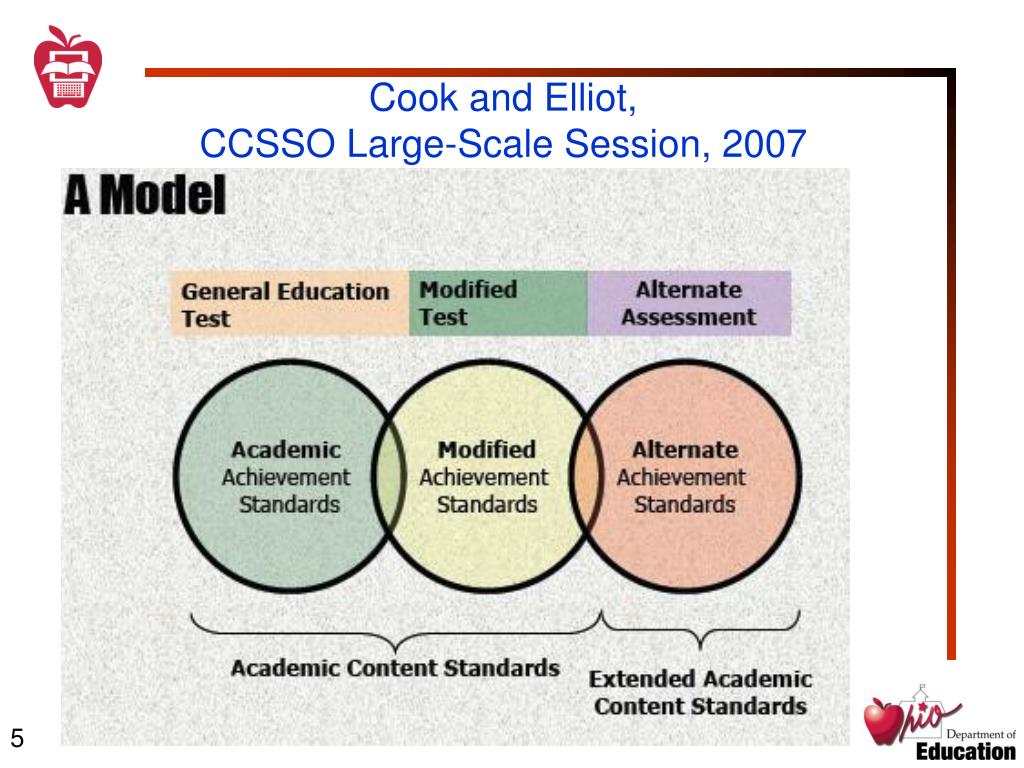 Cook and Elliot,
CCSSO Large-Scale Session, 2007

A Model

General Education Test

Modified Test

Alternate Assessment

Academic Achievement Standards

Modified Achievement Standards

Alternate Achievement Standards

Academic Content Standards

Extended Academic Content Standards

5

Ohio Department of Education